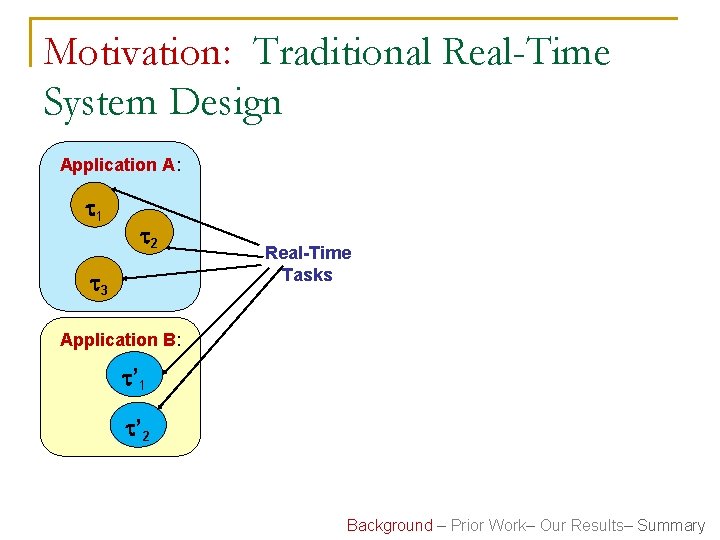 Motivation: Traditional Real-Time System Design

Application A:

$\tau_1$

$\tau_2$

$\tau_3$

Real-Time Tasks

Application B:

$\tau'_1$

$\tau'_2$

Background – Prior Work– Our Results– Summary